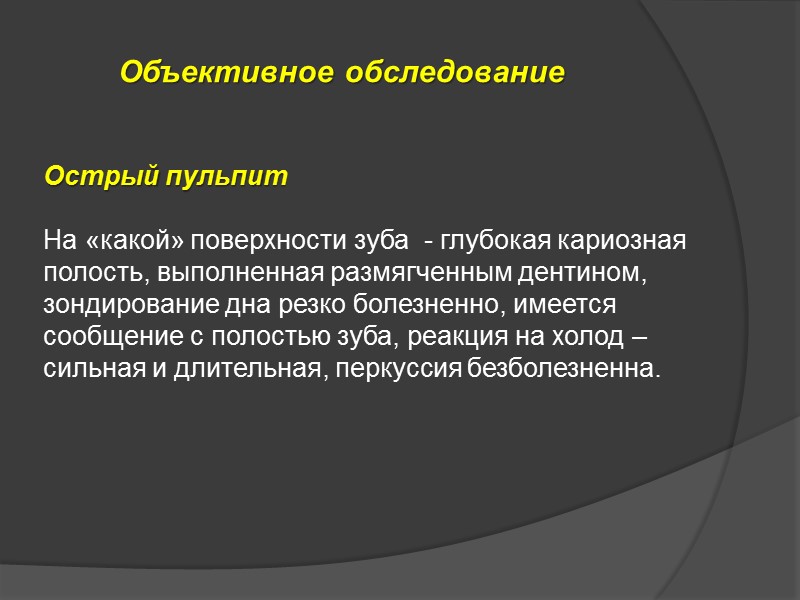 Объективное обследование

Острый пульпит

На «какой» поверхности зуба - глубокая кариозная полость, выполненная размягченным дентином, зондирование дна резко болезненно, имеется сообщение с полостью зуба, реакция на холод – сильная и длительная, перкуссия безболезненна.